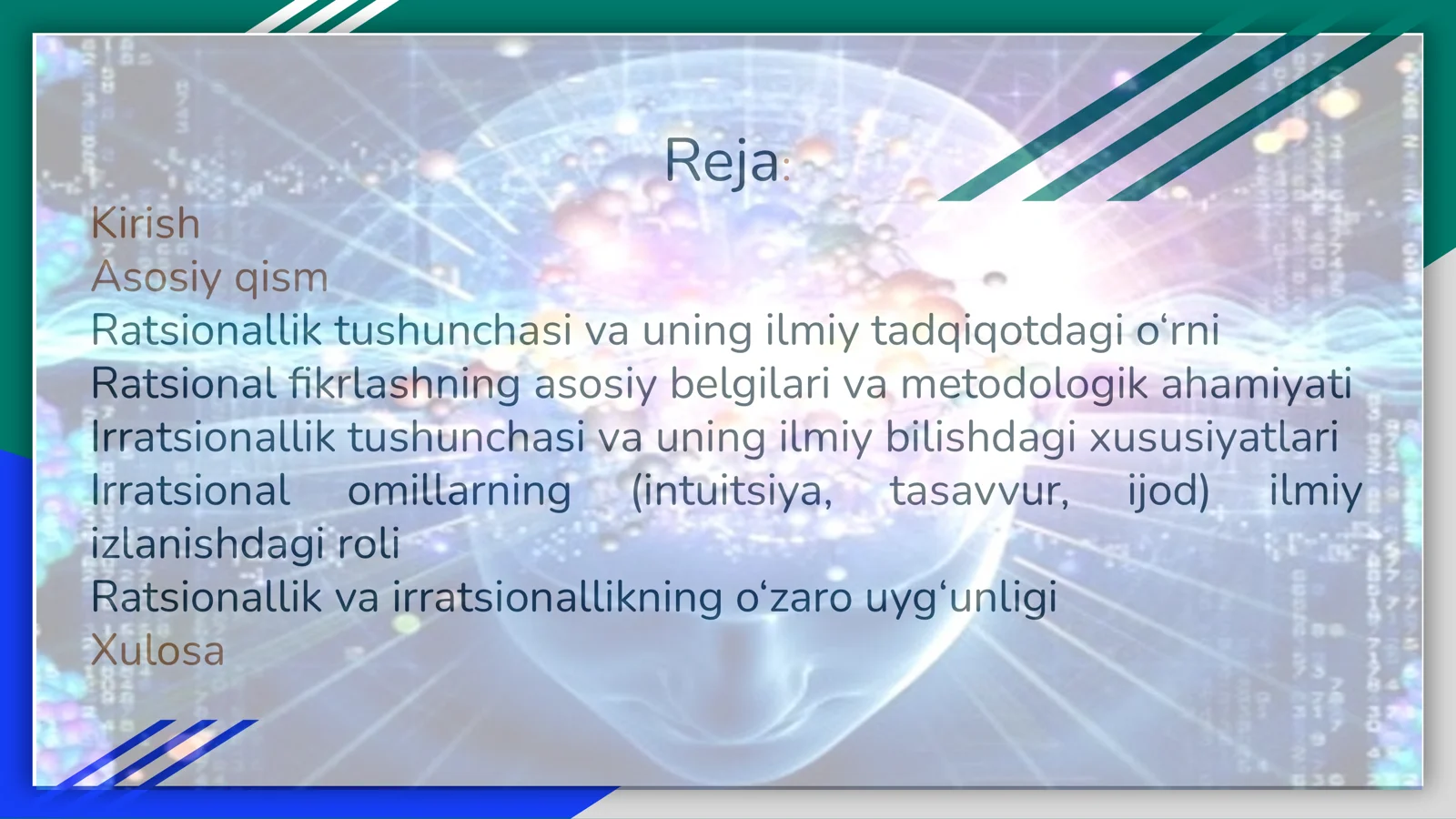 Reja:

Kirish
Asosiy qism
Ratsionallik tushunchasi va uning ilmiy tadqiqotdagi o‘rni
Ratsional fikrlashning asosiy belgilari va metodologik ahamiyati
Irratsionallik tushunchasi va uning ilmiy bilishdagi xususiyatlari
Irratsional omillarning (intuitsiya, tasavvur, ijod) ilmiy izlanishdagi roli
Ratsionallik va irratsionallikning o‘zaro uyg‘unligi
Xulosa